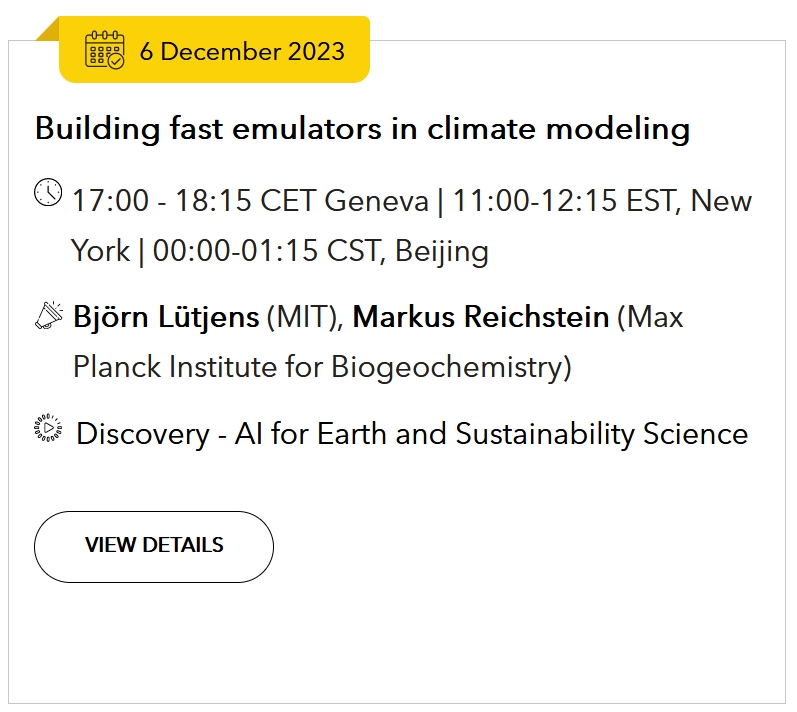 6 December 2023

Building fast emulators in climate modeling

17:00 - 18:15 CET Geneva | 11:00-12:15 EST, New York | 00:00-01:15 CST, Beijing

Björn Lütjens (MIT), Markus Reichstein (Max Planck Institute for Biogeochemistry)

Discovery - AI for Earth and Sustainability Science

VIEW DETAILS